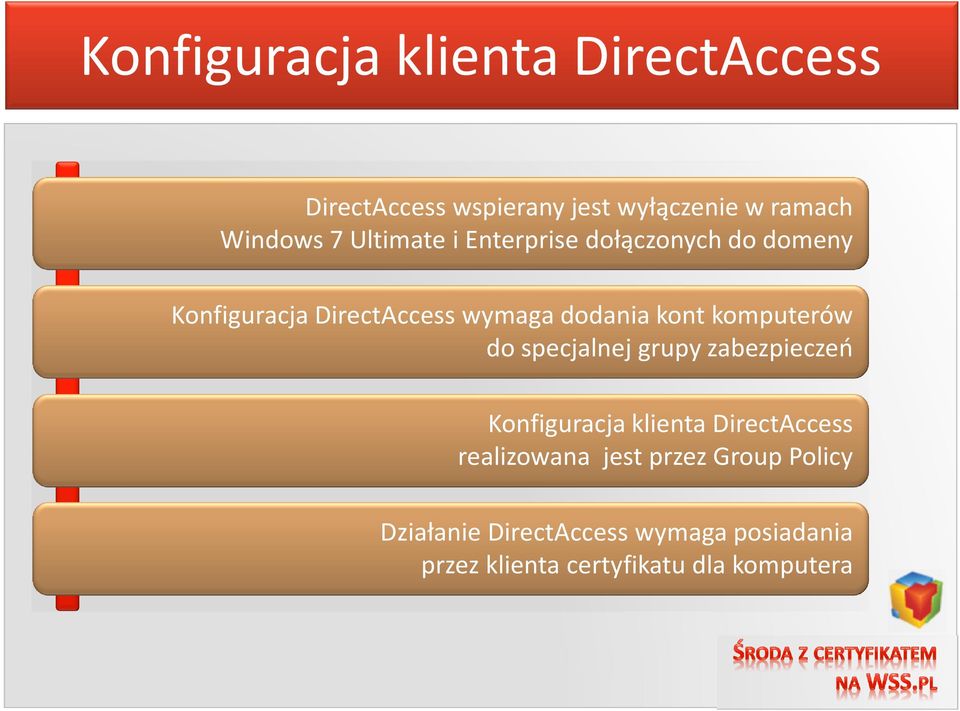 Konfiguracja klienta DirectAccess

DirectAccess wspierany jest wyłączenie w ramach Windows 7 Ultimate i Enterprise dołączonych do domeny

Konfiguracja DirectAccess wymaga dodania kont komputerów do specjalnej grupy zabezpieczeń

Konfiguracja klienta DirectAccess realizowana jest przez Group Policy

Działanie DirectAccess wymaga posiadania przez klienta certyfikatu dla komputera

ŚRODA Z CERTYFIKATEM NA WSS.PL